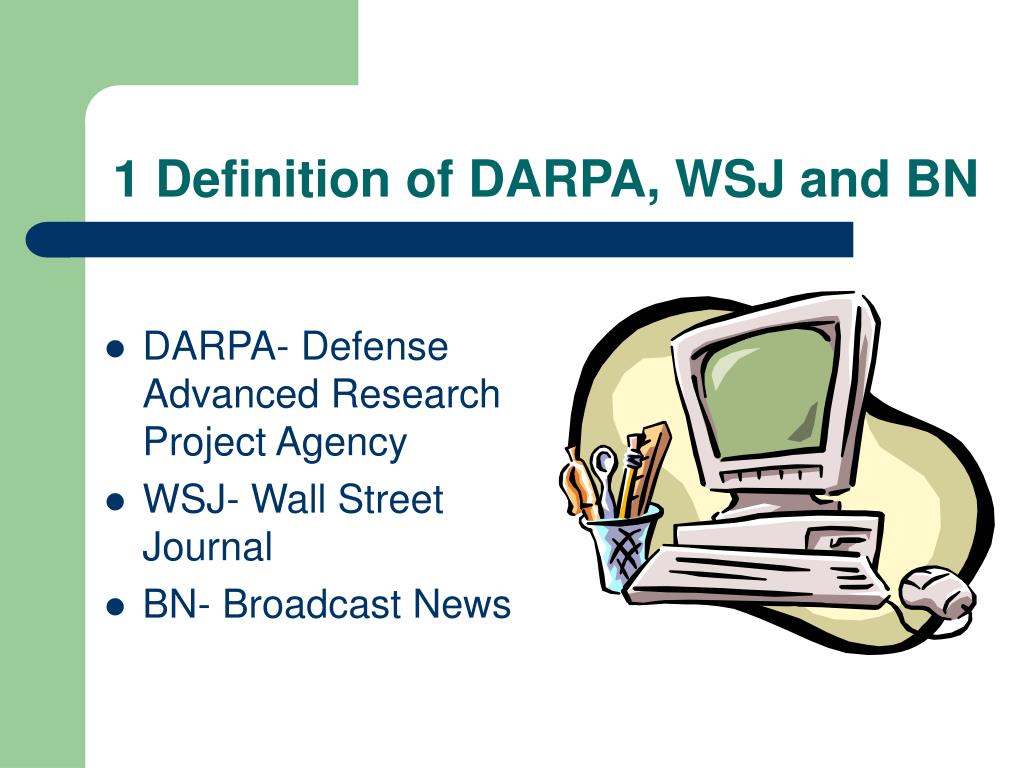 1 Definition of DARPA, WSJ and BN

- DARPA- Defense Advanced Research Project Agency
- WSJ- Wall Street Journal
- BN- Broadcast News